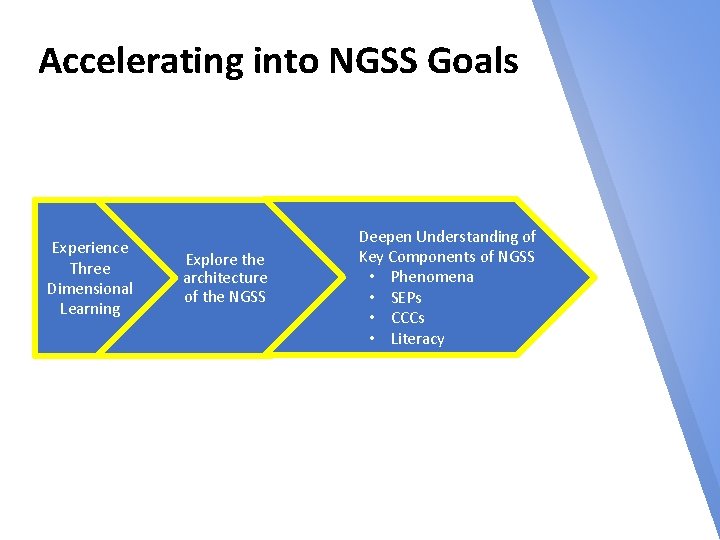 Accelerating into NGSS Goals

Experience Three Dimensional Learning

Explore the architecture of the NGSS

Deepen Understanding of Key Components of NGSS
• Phenomena
• SEPs
• CCCs
• Literacy